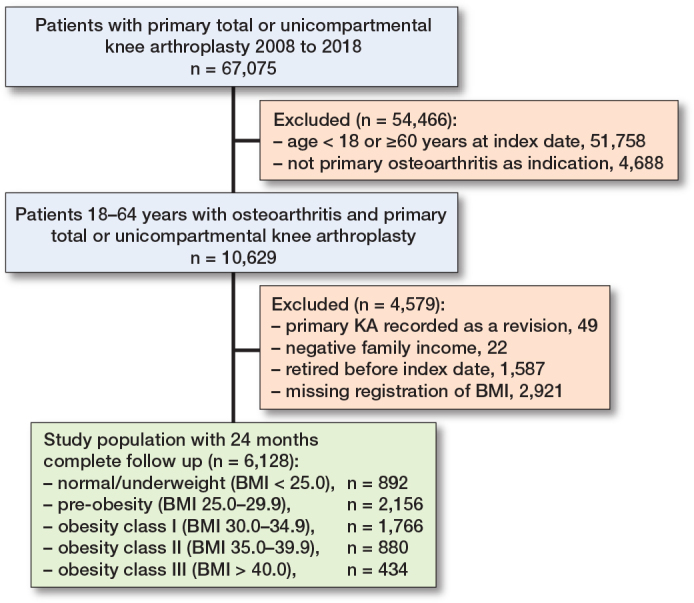 Patients with primary total or unicompartmental knee arthroplasty 2008 to 2018
n = 67,075

Excluded (n = 54,466):
– age < 18 or ≥60 years at index date, 51,758
– not primary osteoarthritis as indication, 4,688

Patients 18–64 years with osteoarthritis and primary total or unicompartmental knee arthroplasty
n = 10,629

Excluded (n = 4,579):
– primary KA recorded as a revision, 49
– negative family income, 22
– retired before index date, 1,587
– missing registration of BMI, 2,921

Study population with 24 months complete follow up (n = 6,128):
– normal/underweight (BMI < 25.0), n = 892
– pre-obesity (BMI 25.0–29.9), n = 2,156
– obesity class I (BMI 30.0–34.9), n = 1,766
– obesity class II (BMI 35.0–39.9), n = 880
– obesity class III (BMI > 40.0), n = 434